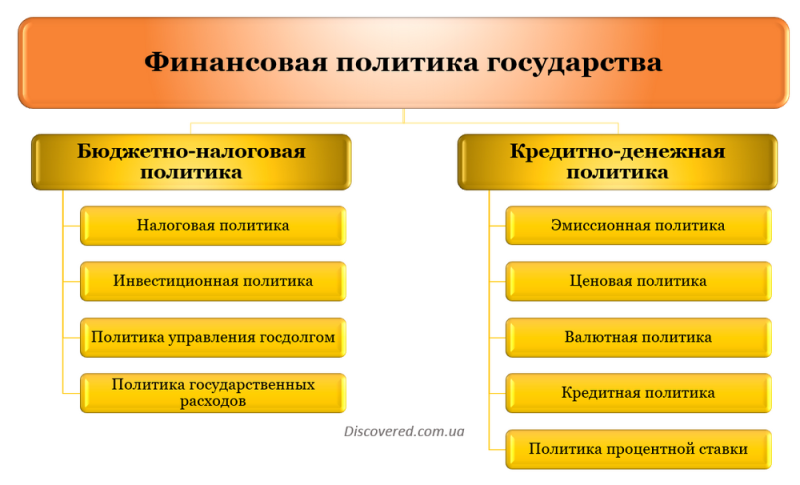 Финансовая политика государства

Бюджетно-налоговая политика

Налоговая политика

Инвестиционная политика

Политика управления госдолгом

Политика государственных расходов

Кредитно-денежная политика

Эмиссионная политика

Ценовая политика

Валютная политика

Кредитная политика

Политика процентной ставки

Discovered.com.ua